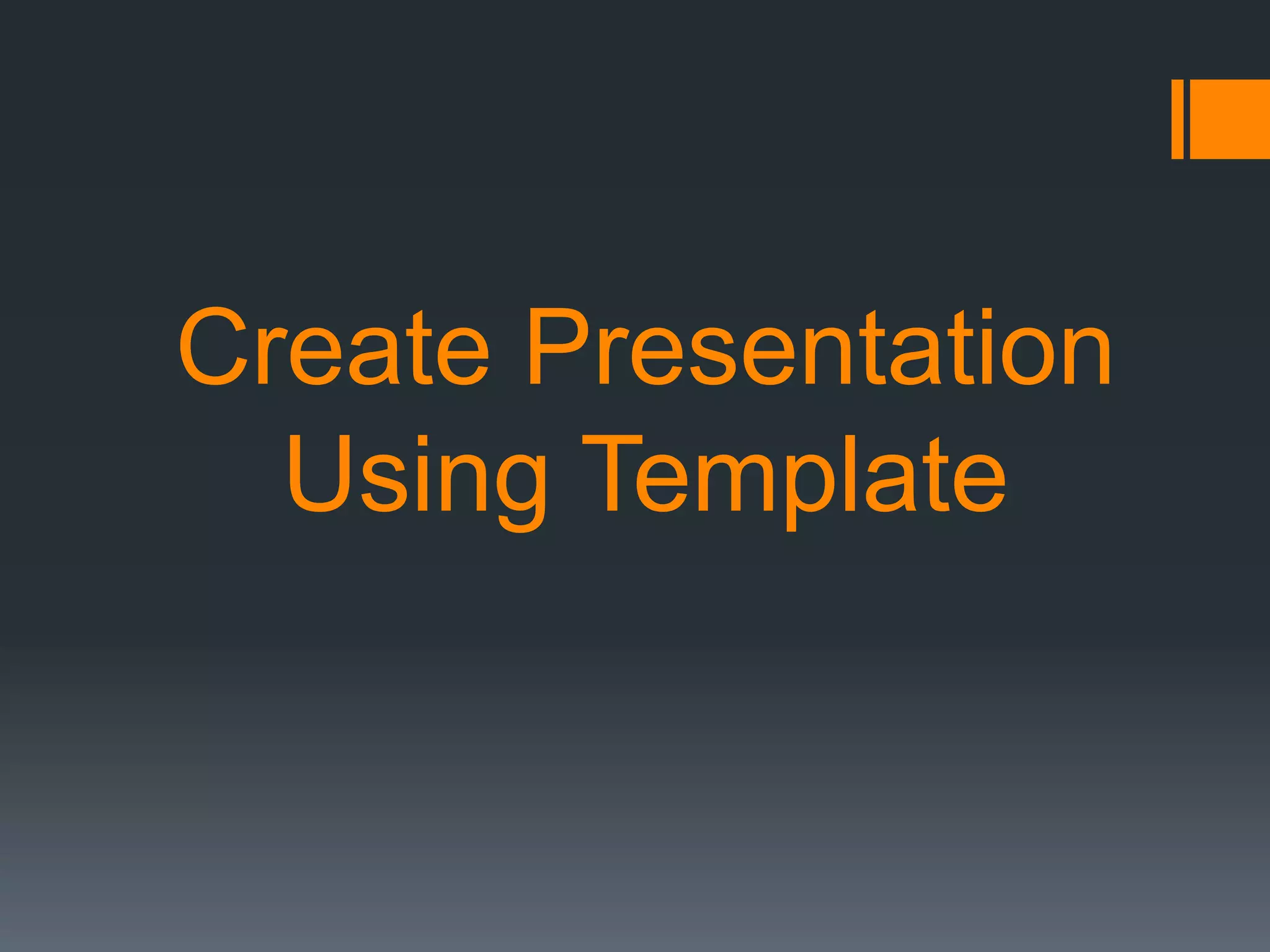 Create Presentation Using Template